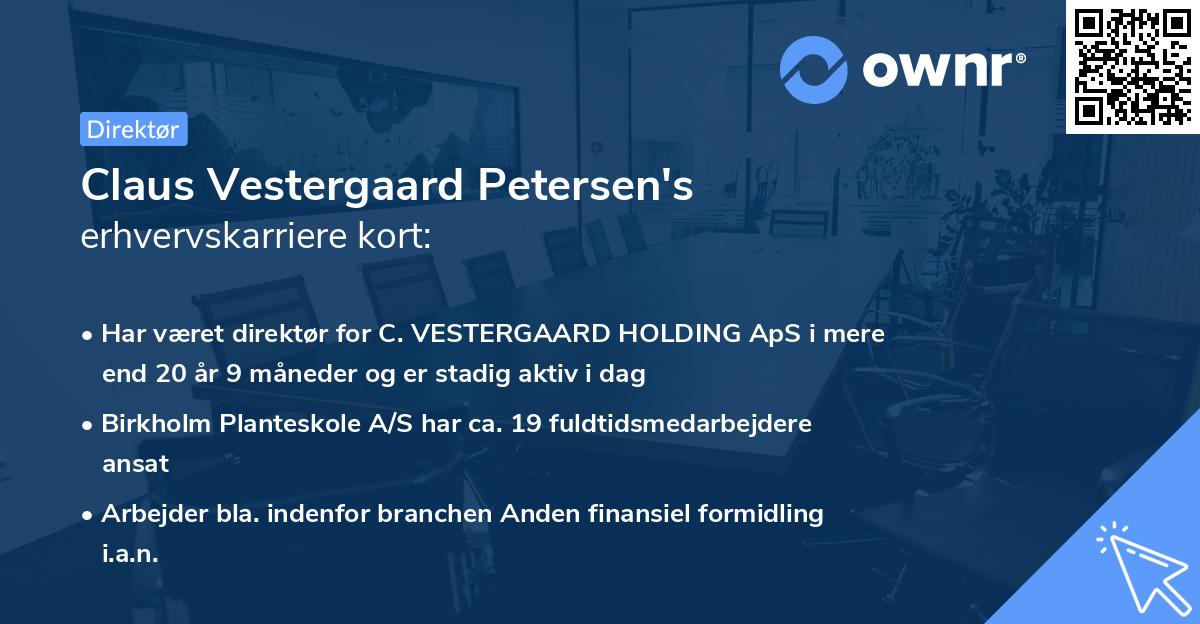 ownr®

Direktør

Claus Vestergaard Petersen's
erhvervskarriere kort:

• Har været direktør for C. VESTERGAARD HOLDING ApS i mere end 20 år 9 måneder og er stadig aktiv i dag

• Birkholm Planteskole A/S har ca. 19 fuldtidsmedarbejdere ansat

• Arbejder bla. indenfor branchen Anden finansiel formidling i.a.n.